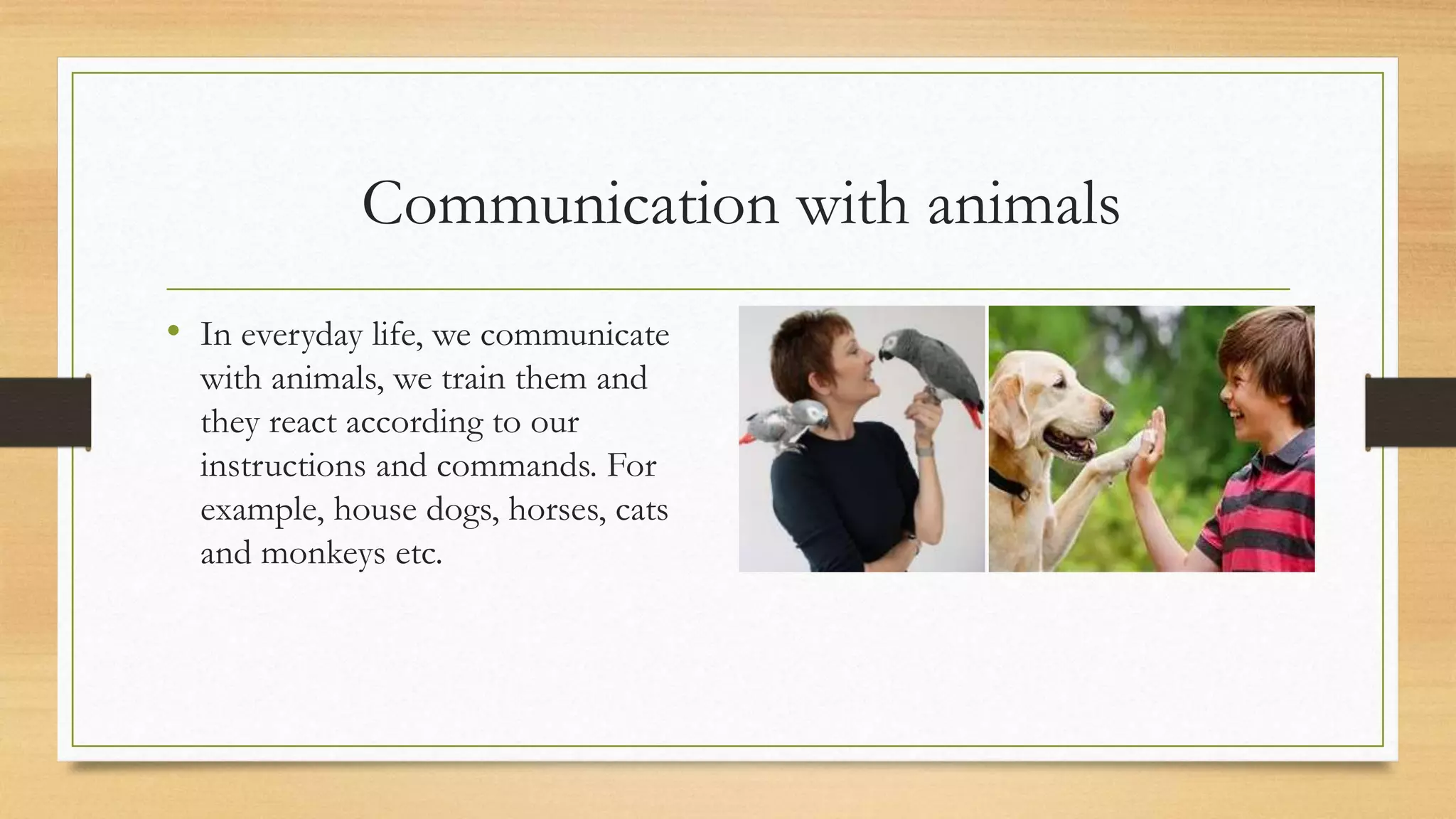 Communication with animals

• In everyday life, we communicate with animals, we train them and they react according to our instructions and commands. For example, house dogs, horses, cats and monkeys etc.